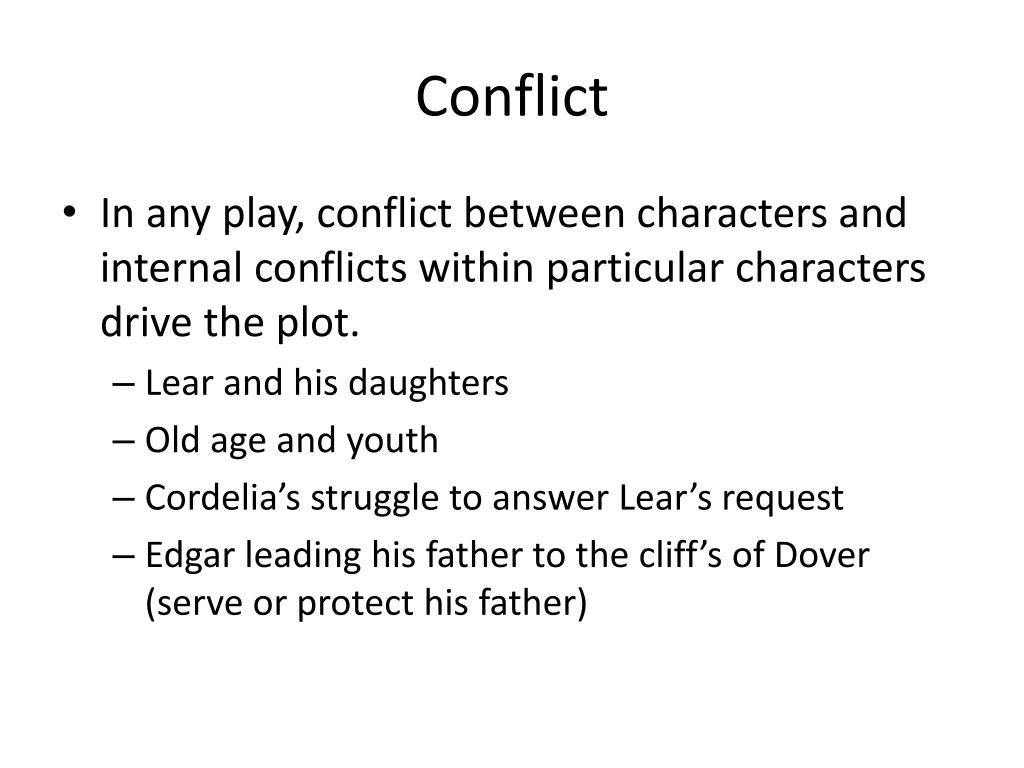 Conflict

• In any play, conflict between characters and internal conflicts within particular characters drive the plot.
– Lear and his daughters
– Old age and youth
– Cordelia’s struggle to answer Lear’s request
– Edgar leading his father to the cliff’s of Dover (serve or protect his father)